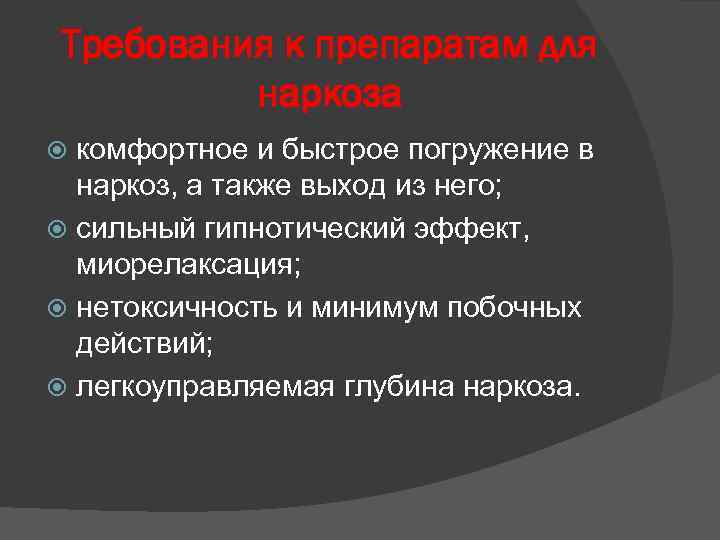 Требования к препаратам для наркоза

комфортное и быстрое погружение в наркоз, а также выход из него;

сильный гипнотический эффект, миорелаксация;

нетоксичность и минимум побочных действий;

легкоуправляемая глубина наркоза.